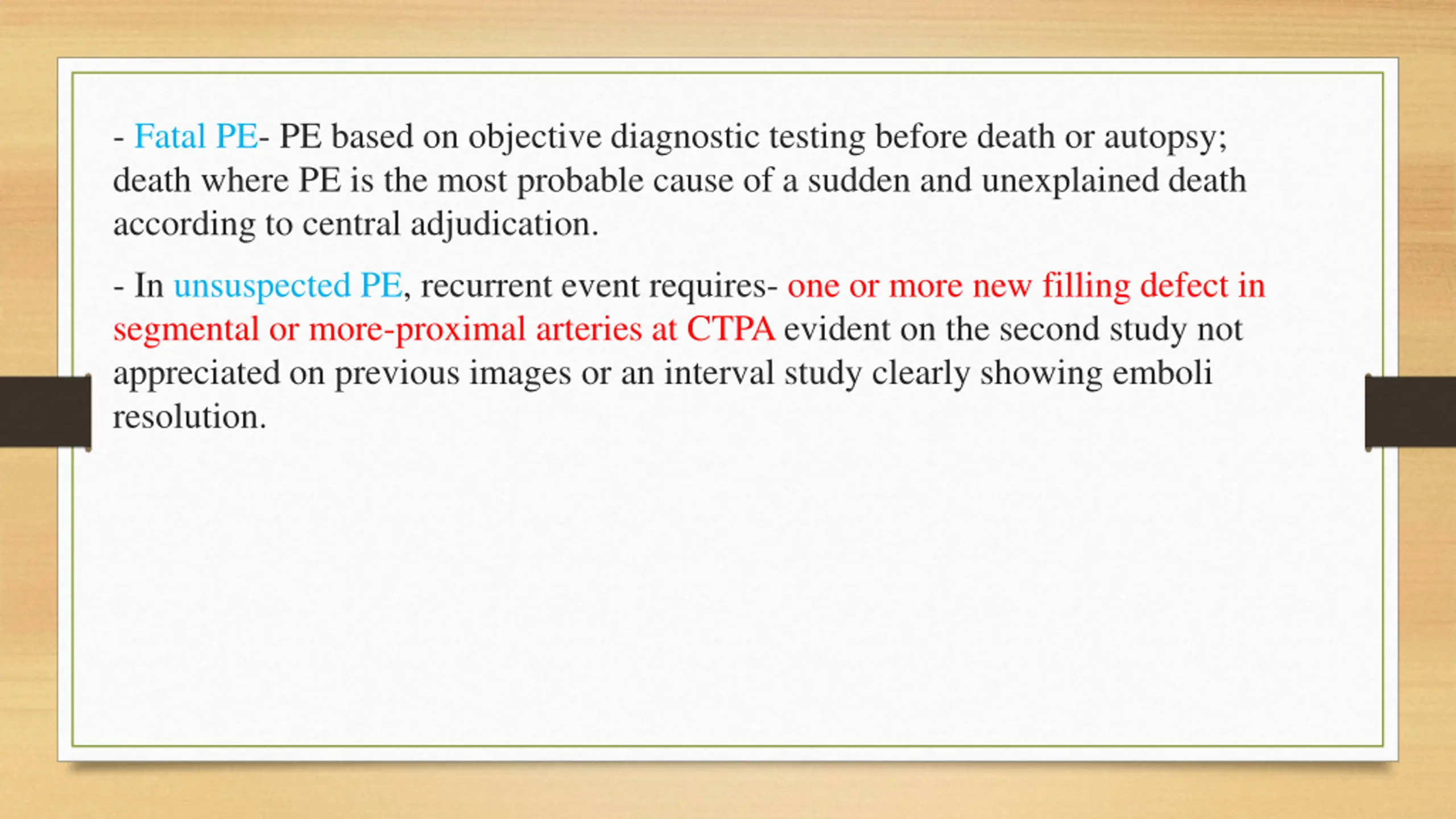 - Fatal PE- PE based on objective diagnostic testing before death or autopsy; death where PE is the most probable cause of a sudden and unexplained death according to central adjudication.

- In unsuspected PE, recurrent event requires- one or more new filling defect in segmental or more-proximal arteries at CTPA evident on the second study not appreciated on previous images or an interval study clearly showing emboli resolution.